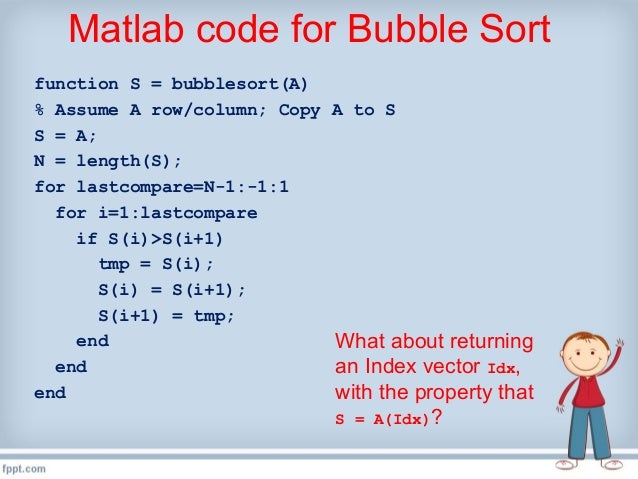 Matlab code for Bubble Sort

function S = bubblesort(A)
% Assume A row/column; Copy A to S
S = A;
N = length(S);
for lastcompare=N-1:-1:1
  for i=1:lastcompare
    if S(i)>S(i+1)
      tmp = S(i);
      S(i) = S(i+1);
      S(i+1) = tmp;
    end
  end
end

What about returning an Index vector Idx, with the property that S = A(Idx)?

fppt.com